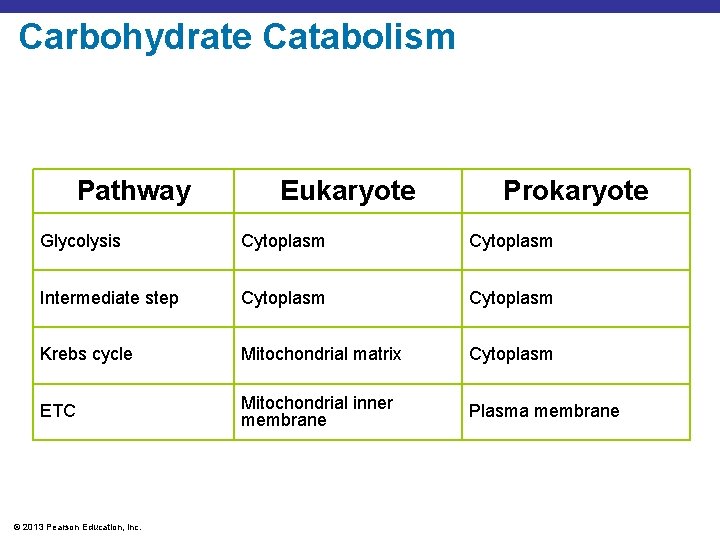 Carbohydrate Catabolism

| Pathway | Eukaryote | Prokaryote |
|---|---|---|
| Glycolysis | Cytoplasm | Cytoplasm |
| Intermediate step | Cytoplasm | Cytoplasm |
| Krebs cycle | Mitochondrial matrix | Cytoplasm |
| ETC | Mitochondrial inner membrane | Plasma membrane |

© 2013 Pearson Education, Inc.